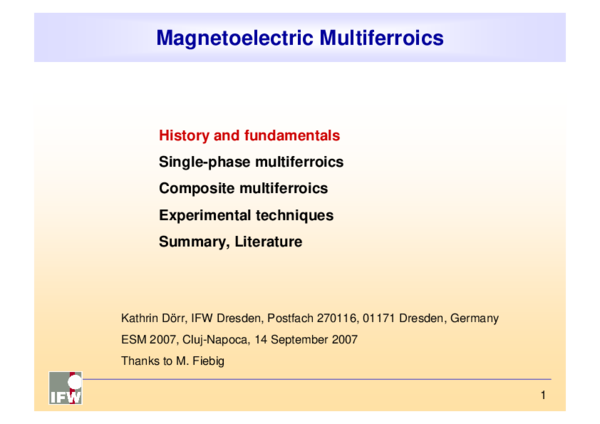 Magnetoelectric Multiferroics

History and fundamentals
Single-phase multiferroics
Composite multiferroics
Experimental techniques
Summary, Literature

Kathrin Dörr, IFW Dresden, Postfach 270116, 01171 Dresden, Germany
ESM 2007, Cluj-Napoca, 14 September 2007
Thanks to M. Fiebig

IFW

1